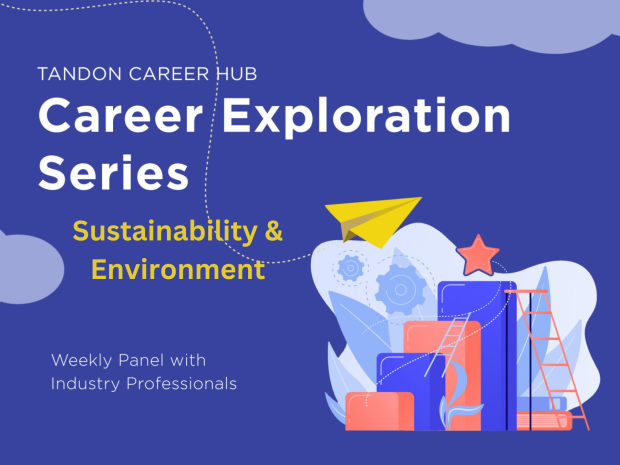 TANDON CAREER HUB

Career Exploration Series

Sustainability & Environment

Weekly Panel with Industry Professionals